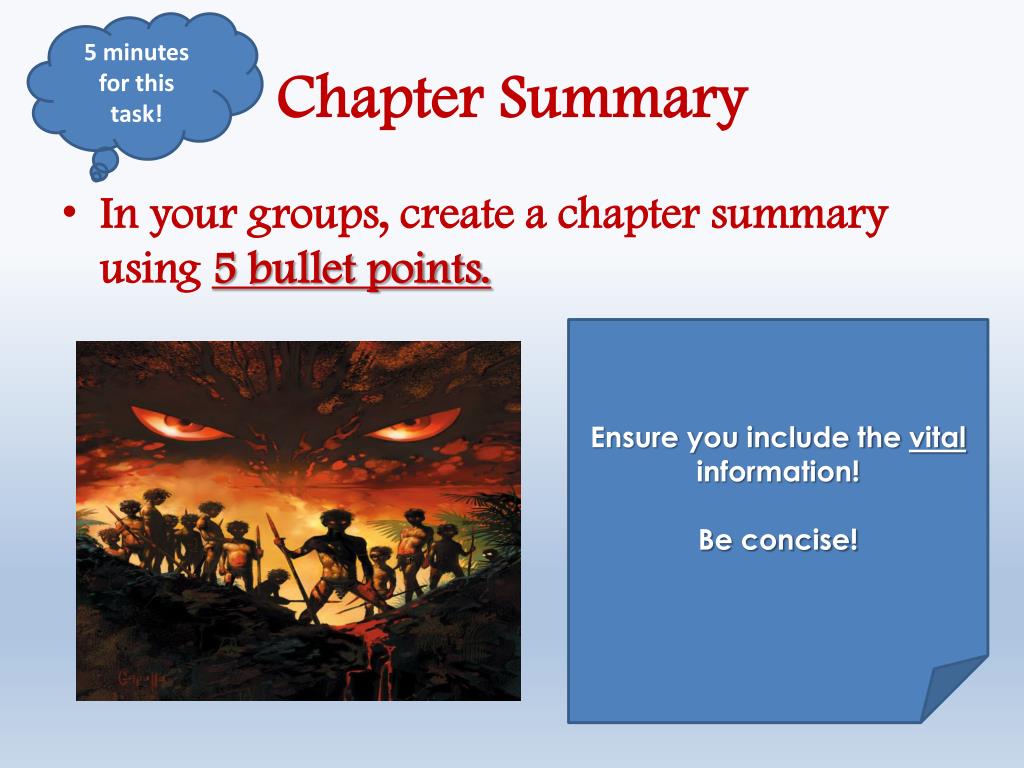 5 minutes for this task!

Chapter Summary

• In your groups, create a chapter summary using 5 bullet points.

Ensure you include the vital information!

Be concise!